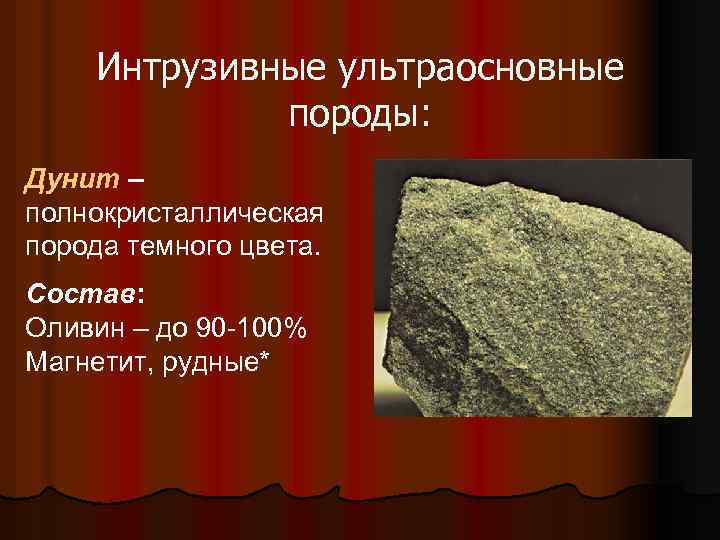 Интрузивные ультраосновные породы:

Дунит – полнокристаллическая порода темного цвета.

Состав:
Оливин – до 90-100%
Магнетит, рудные*